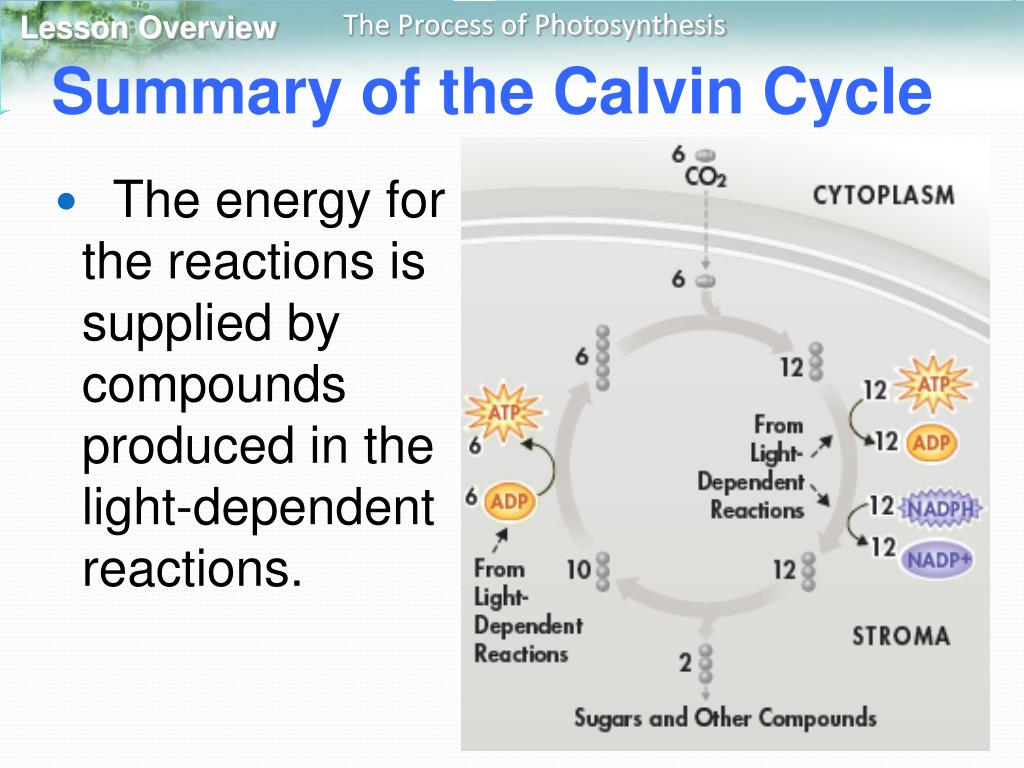 Lesson Overview
The Process of Photosynthesis

Summary of the Calvin Cycle

• The energy for the reactions is supplied by compounds produced in the light-dependent reactions.

6 $CO_2$
CYTOPLASM
6
6
12
12 ATP
12 ADP
From Light-Dependent Reactions
12 NADPH
12 NADP+
ATP
6
6 ADP
From Light-Dependent Reactions
10
12
STROMA
2
Sugars and Other Compounds